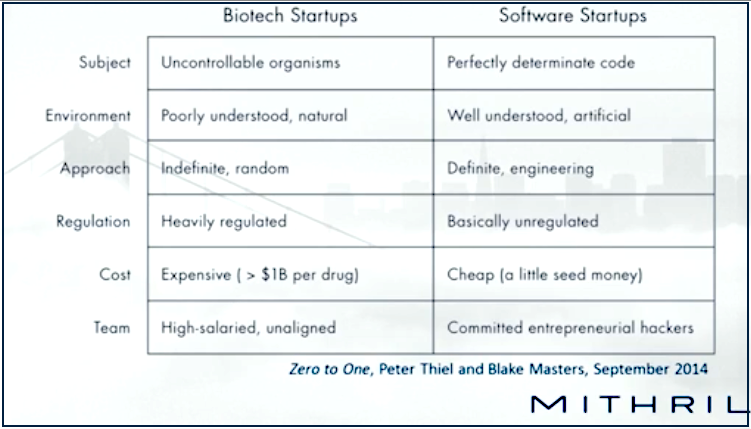 | | Biotech Startups | Software Startups |
|---|---|---|
| Subject | Uncontrollable organisms | Perfectly determinate code |
| Environment | Poorly understood, natural | Well understood, artificial |
| Approach | Indefinite, random | Definite, engineering |
| Regulation | Heavily regulated | Basically unregulated |
| Cost | Expensive ( > \$1B per drug) | Cheap (a little seed money) |
| Team | High-salaried, unaligned | Committed entrepreneurial hackers |

Zero to One, Peter Thiel and Blake Masters, September 2014

MITHRIL